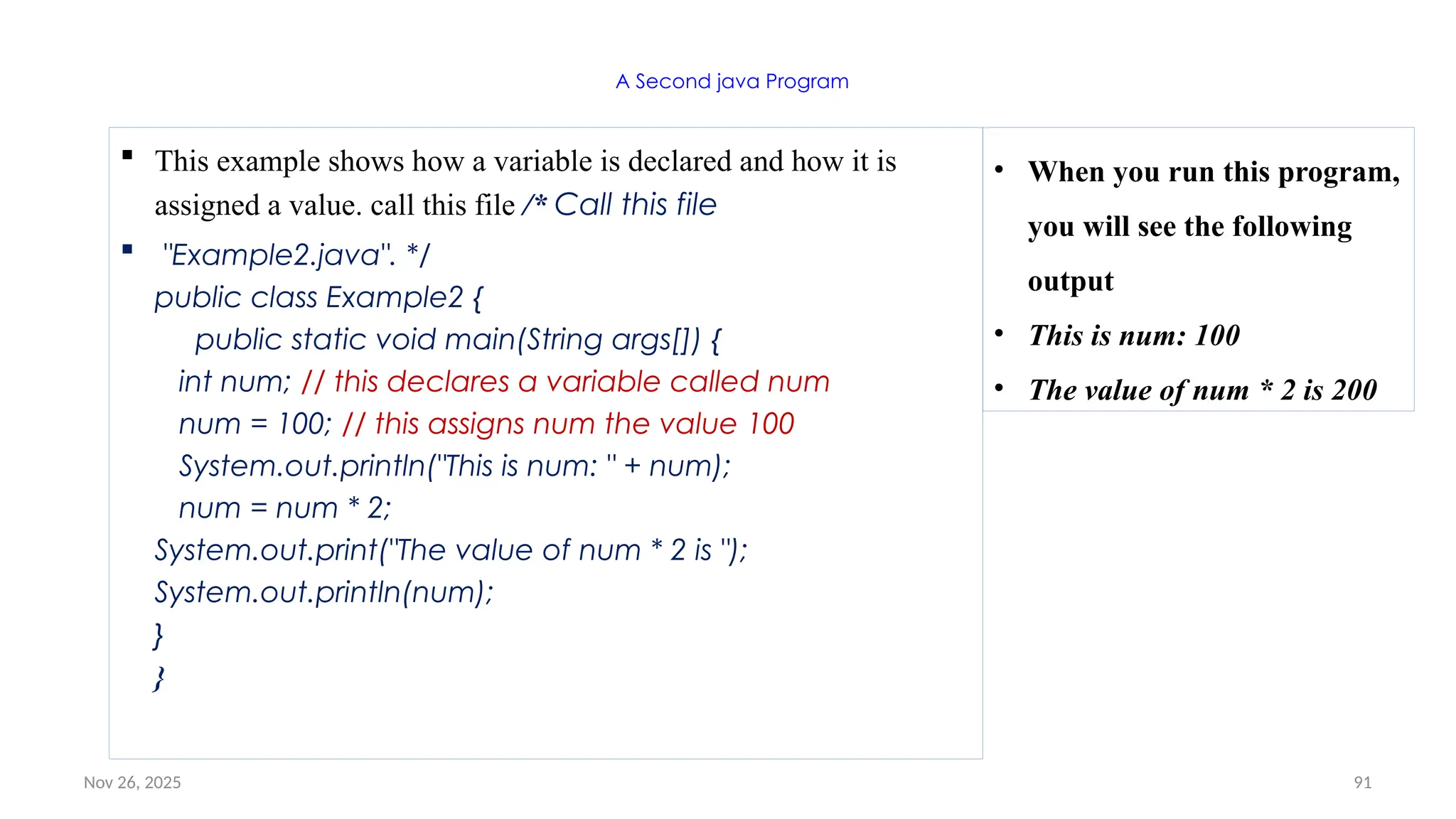 A Second java Program

▪ This example shows how a variable is declared and how it is assigned a value. call this file /* Call this file

▪ "Example2.java". */
public class Example2 {
public static void main(String args[]) {
int num; // this declares a variable called num
num = 100; // this assigns num the value 100
System.out.println("This is num: " + num);
num = num * 2;
System.out.print("The value of num * 2 is ");
System.out.println(num);
}
}

• When you run this program, you will see the following output

• This is num: 100

• The value of num * 2 is 200

Nov 26, 2025

91